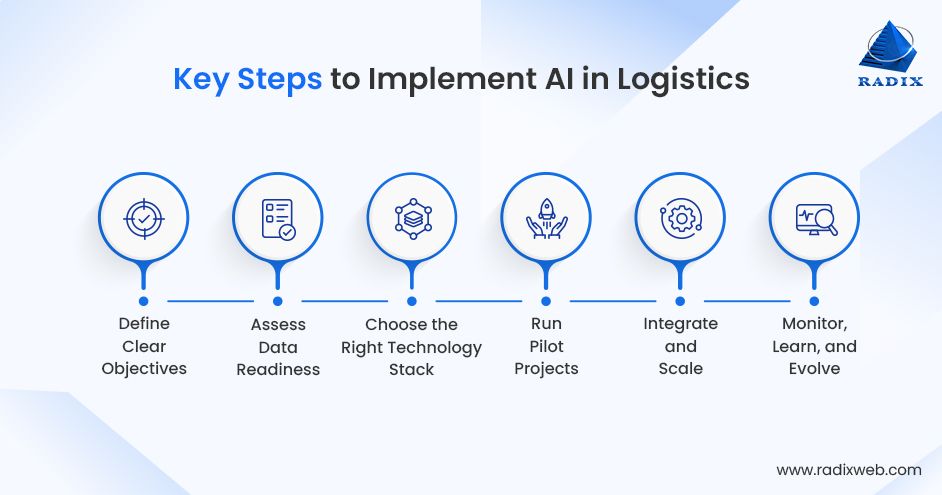 Key Steps to Implement AI in Logistics

RADIX

Define Clear Objectives

Assess Data Readiness

Choose the Right Technology Stack

Run Pilot Projects

Integrate and Scale

Monitor, Learn, and Evolve

www.radixweb.com